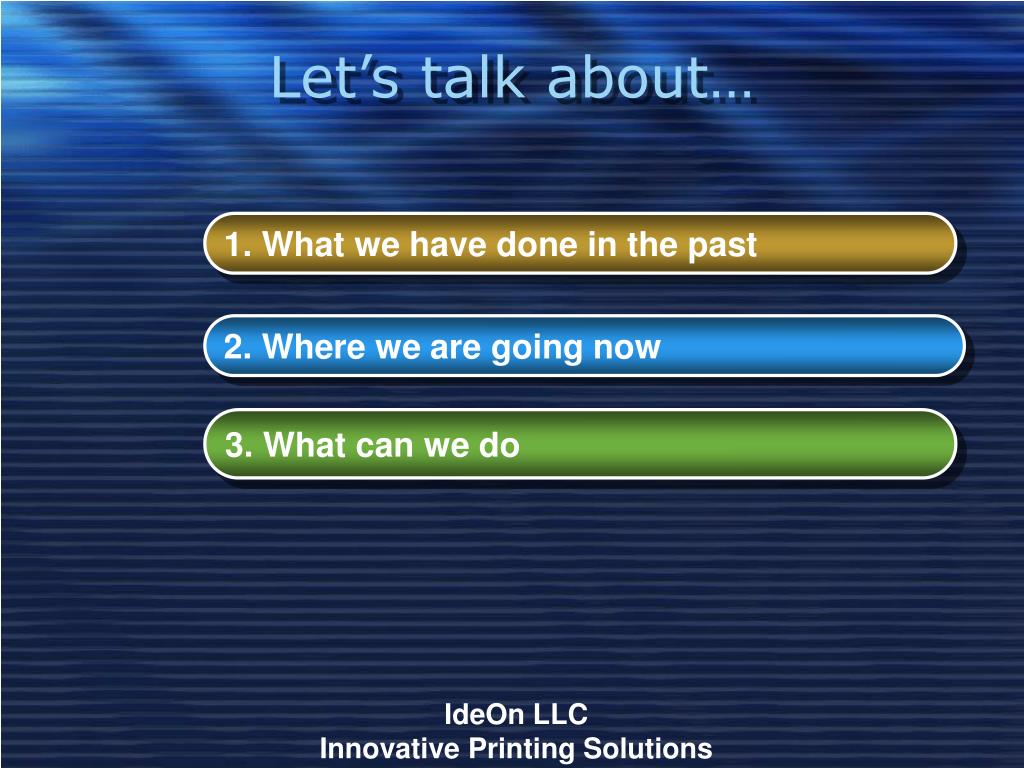 Let’s talk about…

1. What we have done in the past

2. Where we are going now

3. What can we do

IdeOn LLC
Innovative Printing Solutions